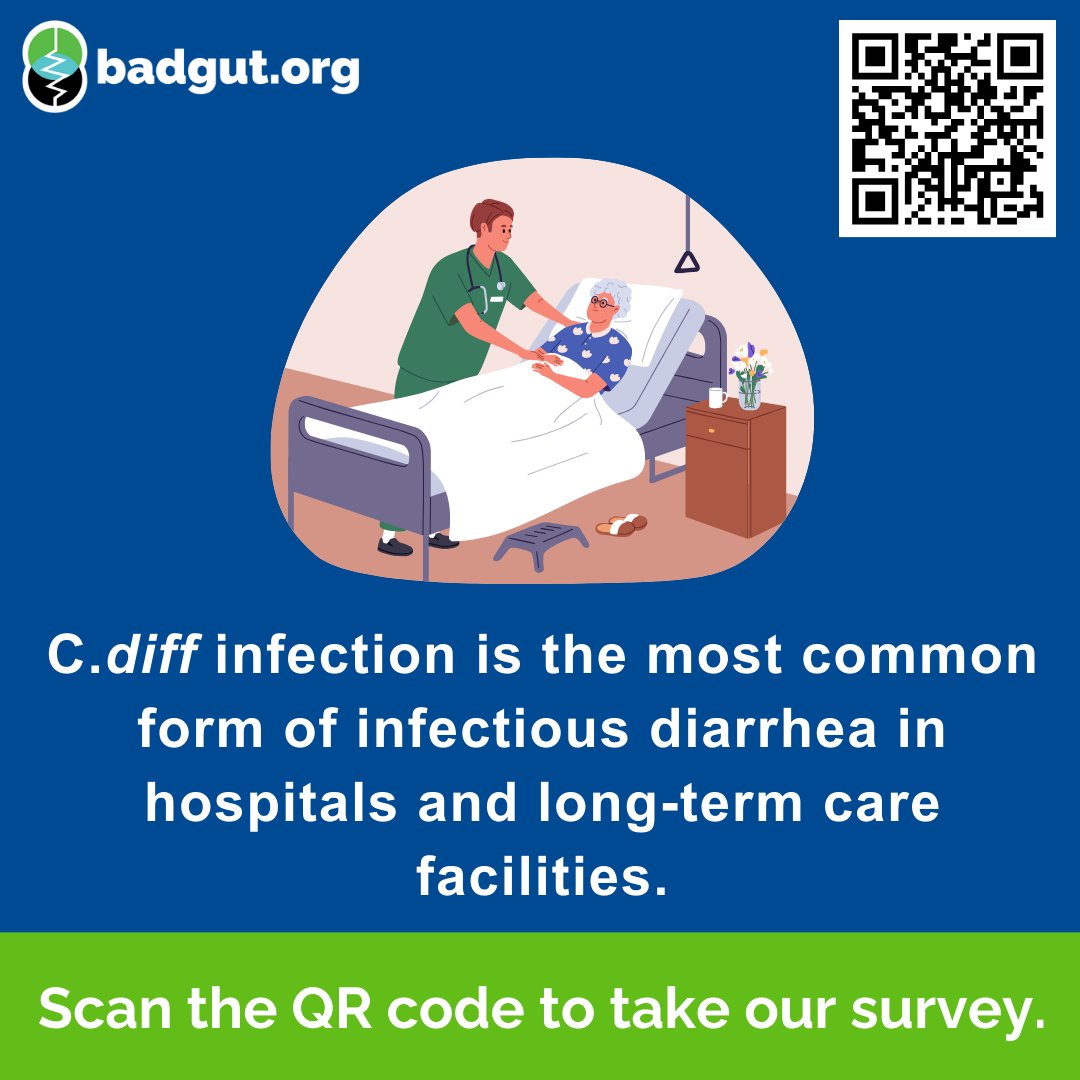 badgut.org

C.diff infection is the most common form of infectious diarrhea in hospitals and long-term care facilities.

Scan the QR code to take our survey.